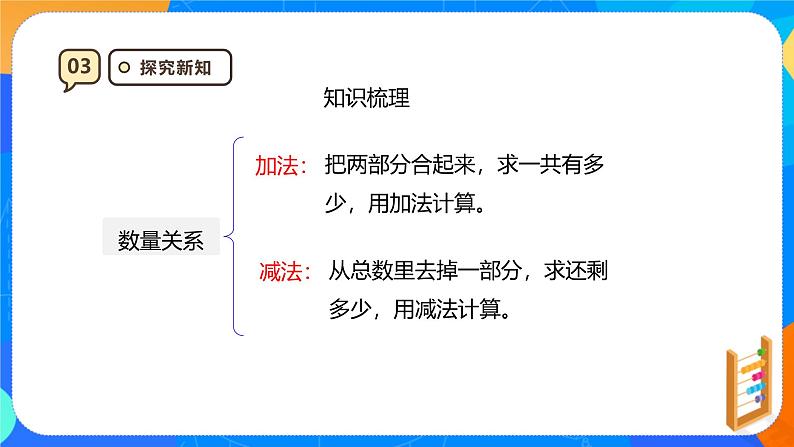 03 探究新知

知识梳理

数量关系

加法：把两部分合起来，求一共有多少，用加法计算。

减法：从总数里去掉一部分，求还剩多少，用减法计算。